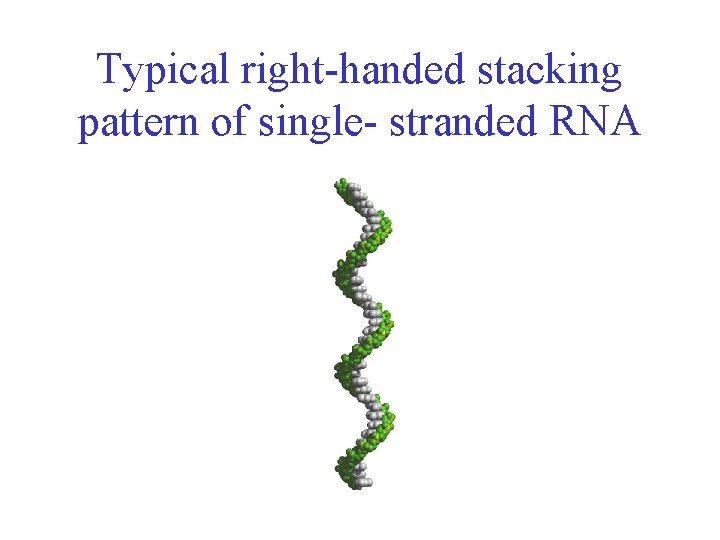 Typical right-handed stacking pattern of single- stranded RNA